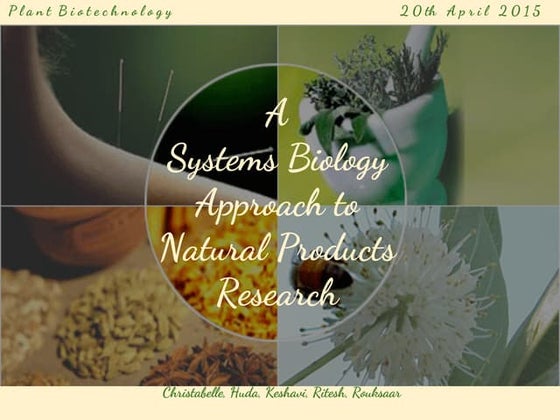 Plant Biotechnology

20th April 2015

A Systems Biology Approach to Natural Products Research

Christabelle, Huda, Keshavi, Ritesh, Rouksaar